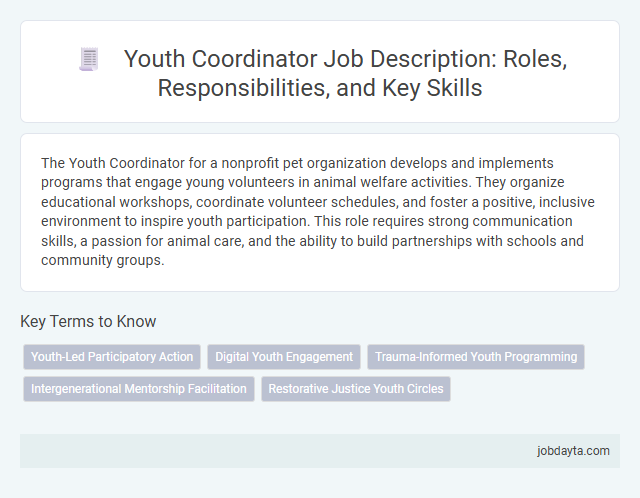 Youth Coordinator Job Description: Roles, Responsibilities, and Key Skills

The Youth Coordinator for a nonprofit pet organization develops and implements programs that engage young volunteers in animal welfare activities. They organize educational workshops, coordinate volunteer schedules, and foster a positive, inclusive environment to inspire youth participation. This role requires strong communication skills, a passion for animal care, and the ability to build partnerships with schools and community groups.

Key Terms to Know

Youth-Led Participatory Action

Digital Youth Engagement

Trauma-Informed Youth Programming

Intergenerational Mentorship Facilitation

Restorative Justice Youth Circles

jobdayta.com